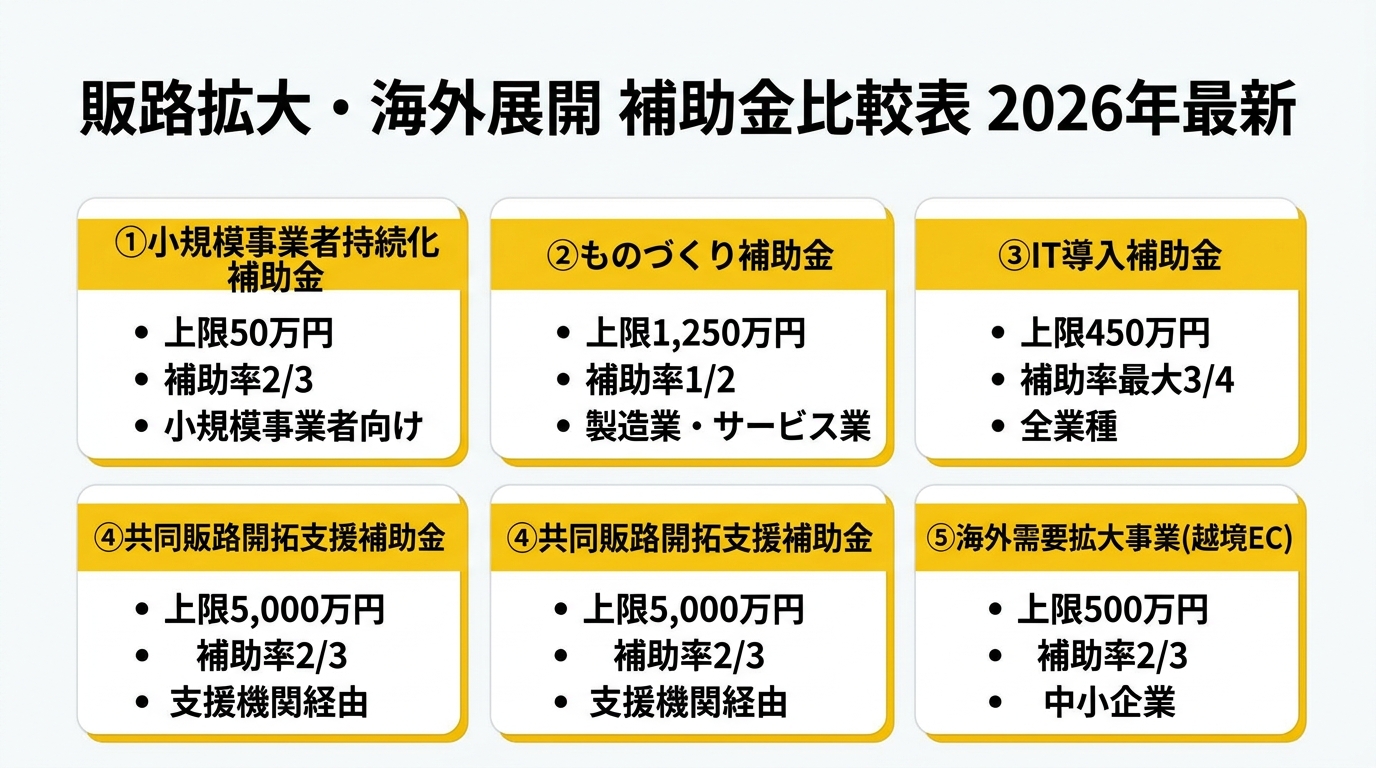 販路拡大・海外展開 補助金比較表 2026年最新

①小規模事業者持続化補助金
• 上限50万円
• 補助率2/3
• 小規模事業者向け

②ものづくり補助金
• 上限1,250万円
• 補助率1/2
• 製造業・サービス業

③IT導入補助金
• 上限450万円
• 補助率最大3/4
• 全業種

④共同販路開拓支援補助金
• 上限5,000万円
• 補助率2/3
• 支援機関経由

④共同販路開拓支援補助金
• 上限5,000万円
• 補助率2/3
• 支援機関経由

⑤海外需要拡大事業(越境EC)
• 上限500万円
• 補助率2/3
• 中小企業